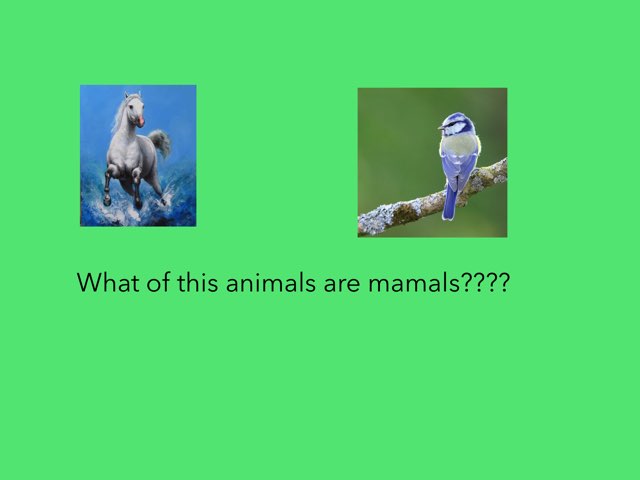 What of this animals are mamals????